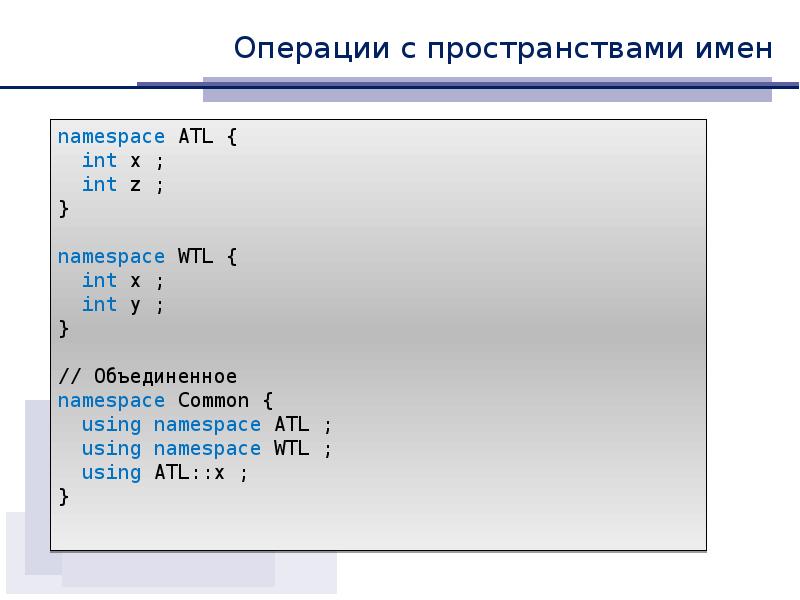 Операции с пространствами имен

namespace ATL {
  int x ;
  int z ;
}

namespace WTL {
  int x ;
  int y ;
}

// Объединенное
namespace Common {
  using namespace ATL ;
  using namespace WTL ;
  using ATL::x ;
}